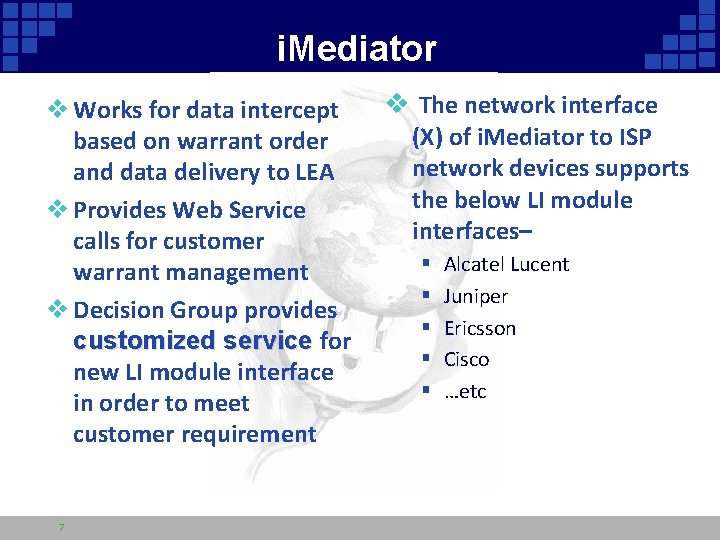 iMediator

❖ Works for data intercept based on warrant order and data delivery to LEA

❖ Provides Web Service calls for customer warrant management

❖ Decision Group provides customized service for new LI module interface in order to meet customer requirement

❖ The network interface (X) of iMediator to ISP network devices supports the below LI module interfaces–

▪ Alcatel Lucent
▪ Juniper
▪ Ericsson
▪ Cisco
▪ …etc

7